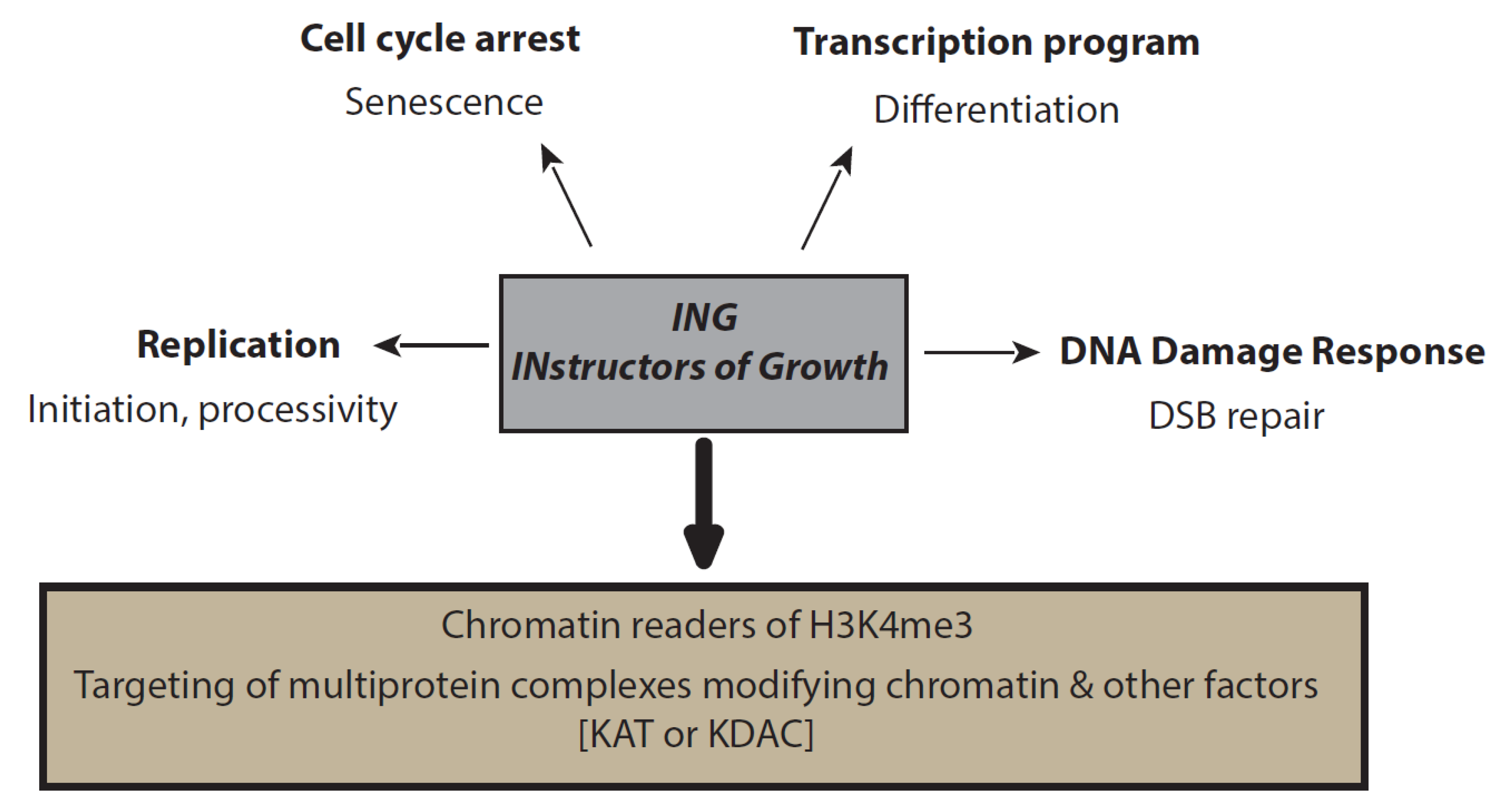 Cell cycle arrest
Senescence

Transcription program
Differentiation

Replication
Initiation, processivity

ING
INstructors of Growth

DNA Damage Response
DSB repair

Chromatin readers of H3K4me3
Targeting of multiprotein complexes modifying chromatin & other factors [KAT or KDAC]